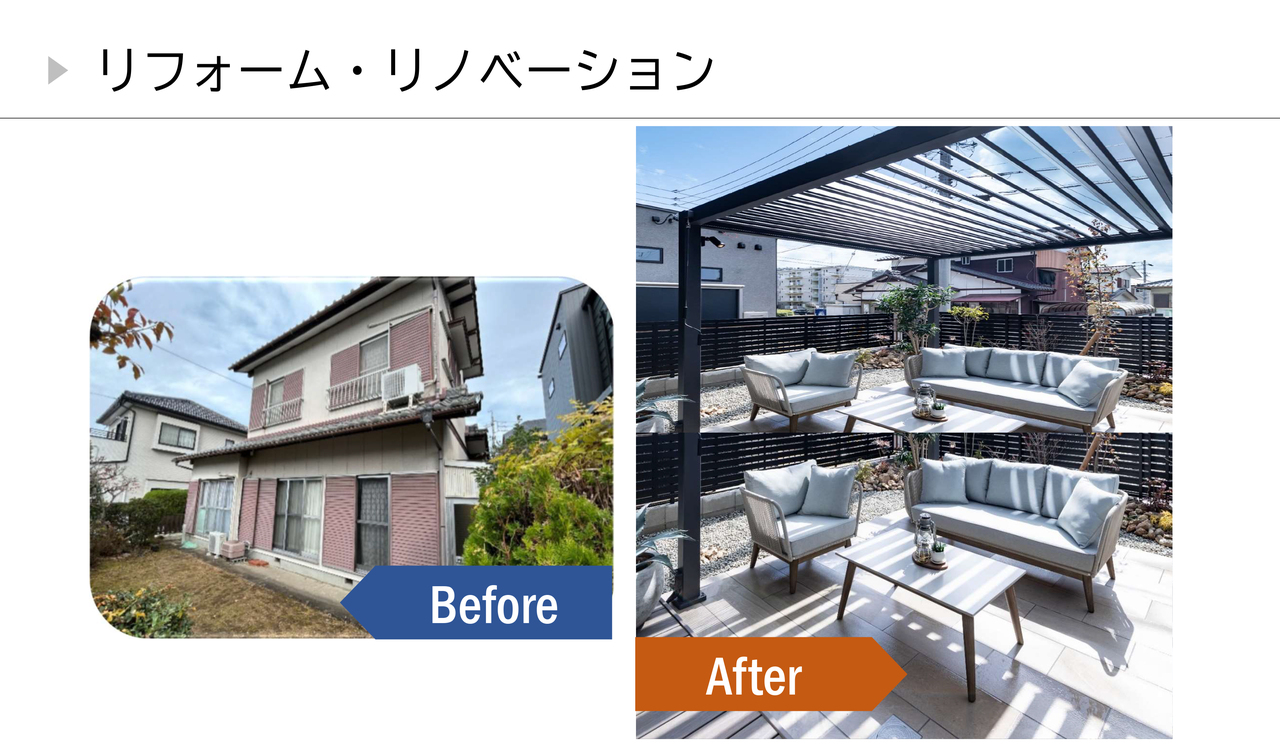 リフォーム・リノベーション

Before

After